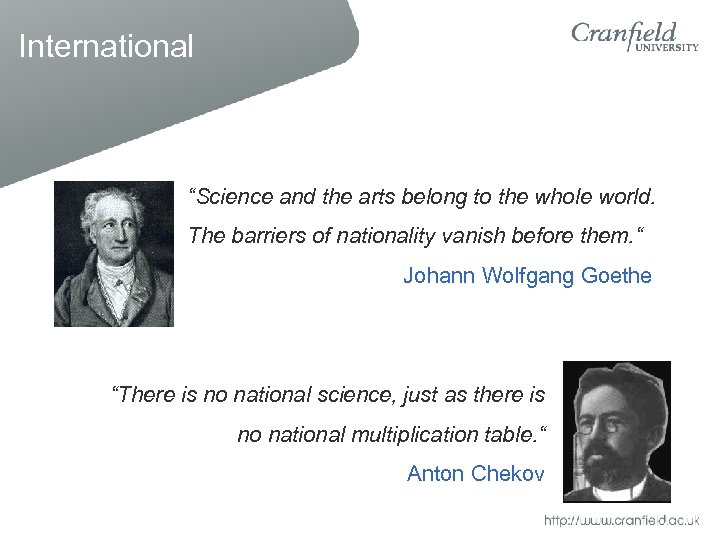 International

Cranfield
UNIVERSITY

“Science and the arts belong to the whole world. The barriers of nationality vanish before them.“

Johann Wolfgang Goethe

“There is no national science, just as there is no national multiplication table.“

Anton Chekov

http://www.cranfield.ac.uk